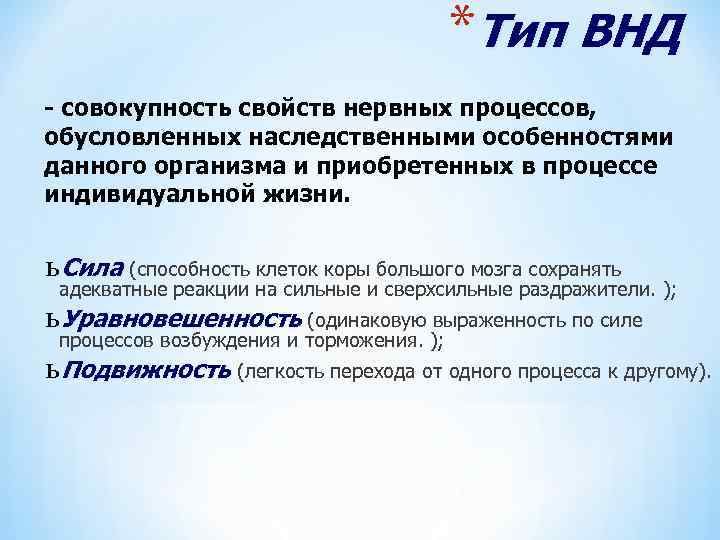 *Тип ВНД

- совокупность свойств нервных процессов, обусловленных наследственными особенностями данного организма и приобретенных в процессе индивидуальной жизни.

ьСила (способность клеток коры большого мозга сохранять адекватные реакции на сильные и сверхсильные раздражители. );

ьУравновешенность (одинаковую выраженность по силе процессов возбуждения и торможения. );

ьПодвижность (легкость перехода от одного процесса к другому).